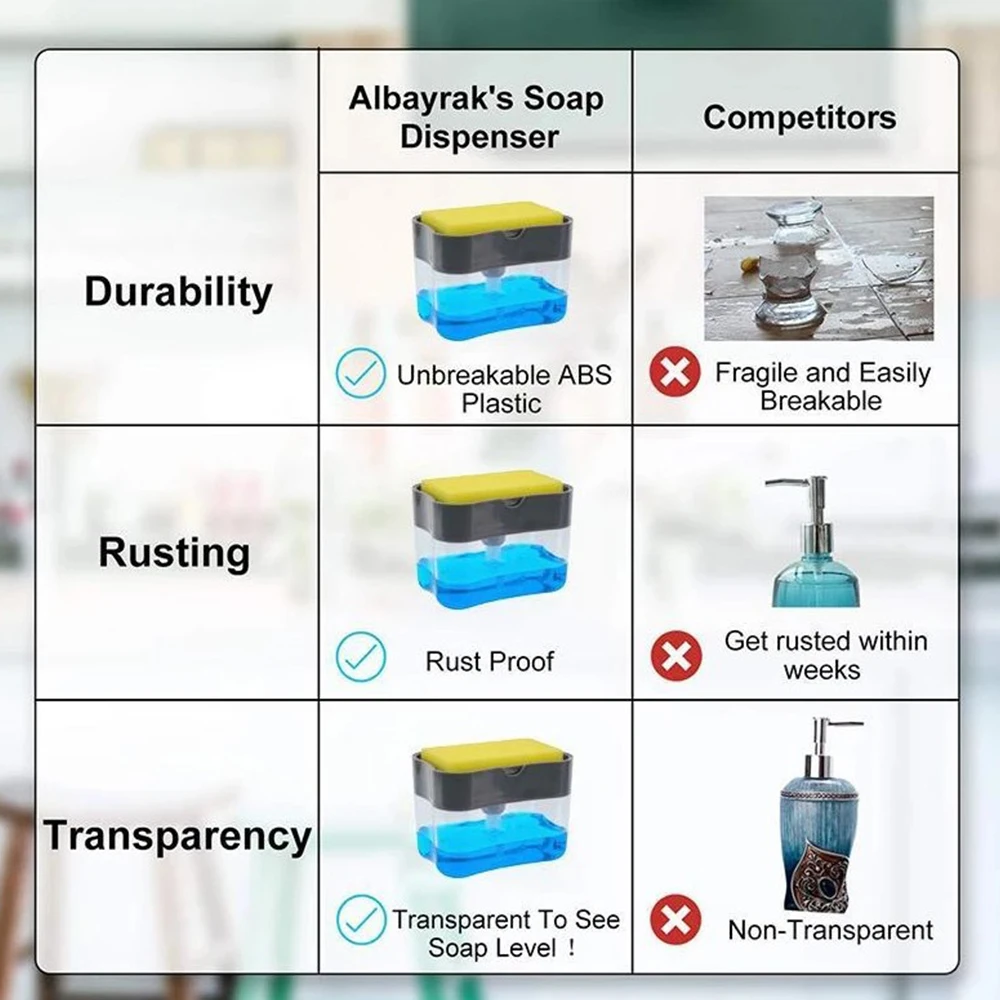 |  | Albayrak's Soap Dispenser | Competitors |
|---|---|---|
| Durability | Unbreakable ABS Plastic | Fragile and Easily Breakable |
| Rusting | Rust Proof | Get rusted within weeks |
| Transparency | Transparent To See Soap Level ! | Non-Transparent |